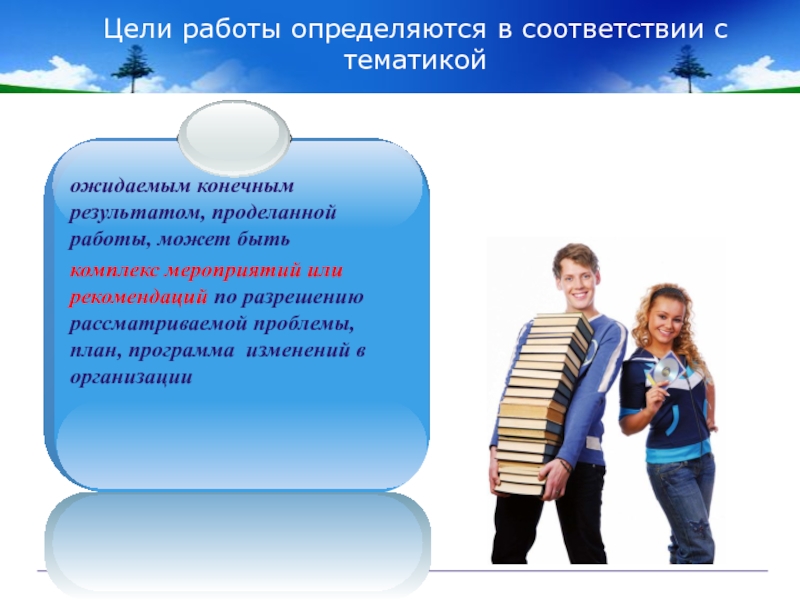 Цели работы определяются в соответствии с тематикой

ожидаемым конечным результатом, проделанной работы, может быть

комплекс мероприятий или рекомендаций по разрешению рассматриваемой проблемы, план, программа изменений в организации